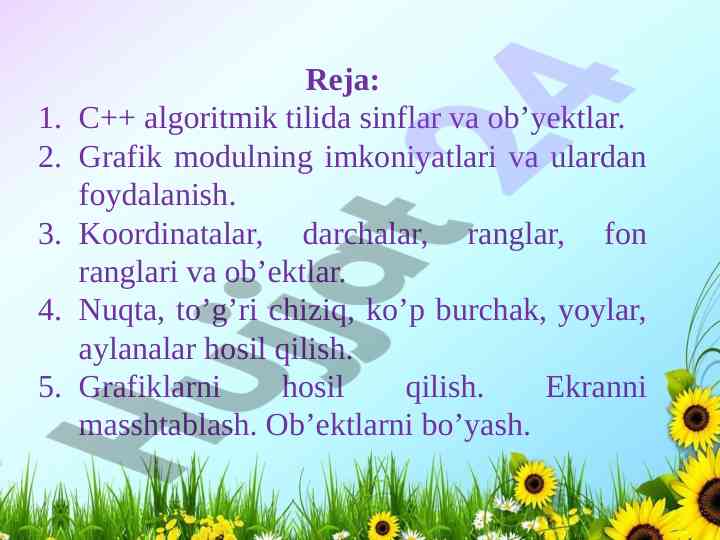 Reja:

1. C++ algoritmik tilida sinflar va ob’yektlar.
2. Grafik modulning imkoniyatlari va ulardan foydalanish.
3. Koordinatalar, darchalar, ranglar, fon ranglari va ob’ektlar.
4. Nuqta, to’g’ri chiziq, ko’p burchak, yoylar, aylanalar hosil qilish.
5. Grafiklarni hosil qilish. Ekranni masshtablash. Ob’ektlarni bo’yash.

Hujjat 24